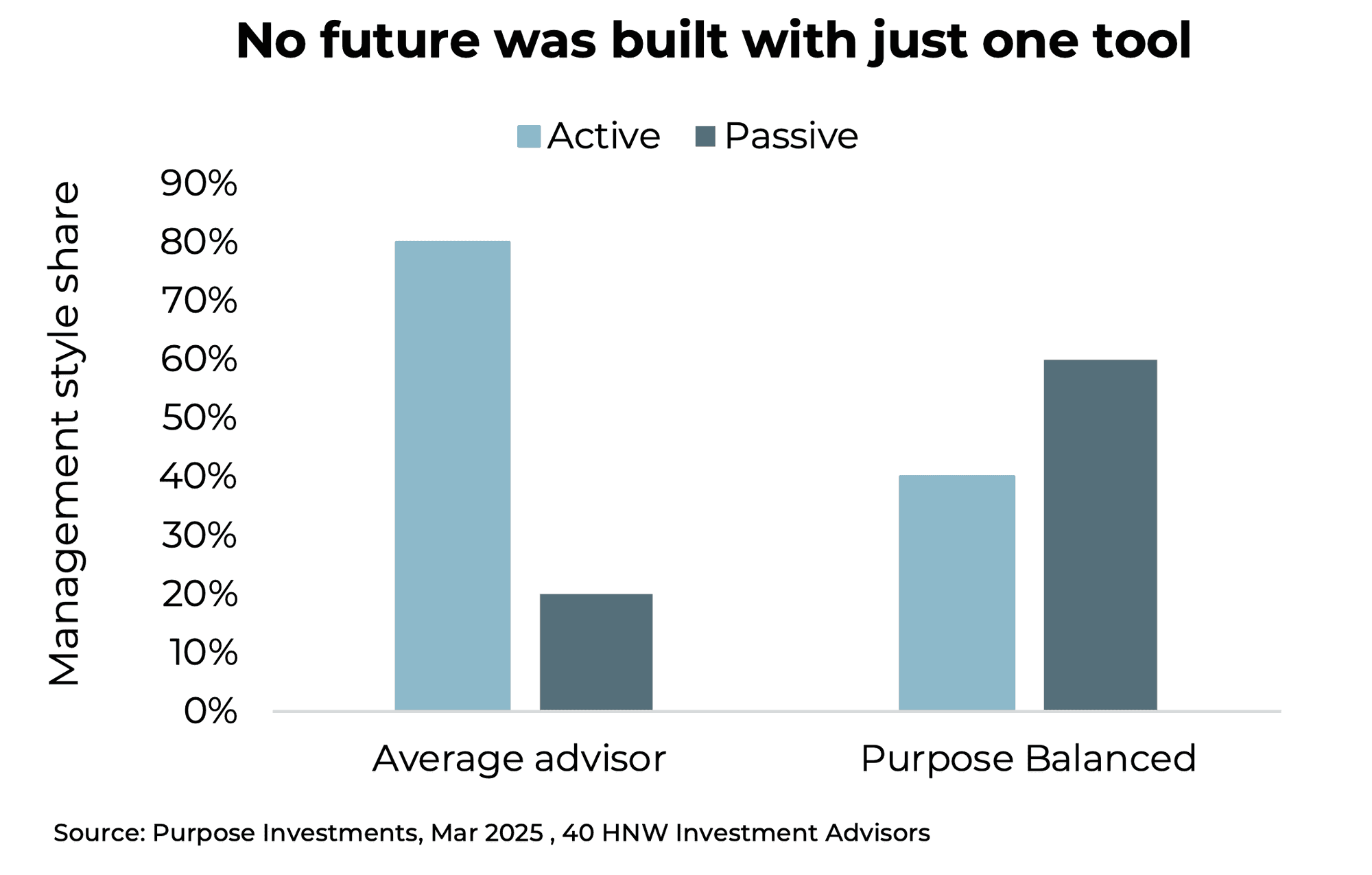 No future was built with just one tool

Active Passive

Management style share

90%
80%
70%
60%
50%
40%
30%
20%
10%
0%

Average advisor

Purpose Balanced

Source: Purpose Investments, Mar 2025 , 40 HNW Investment Advisors